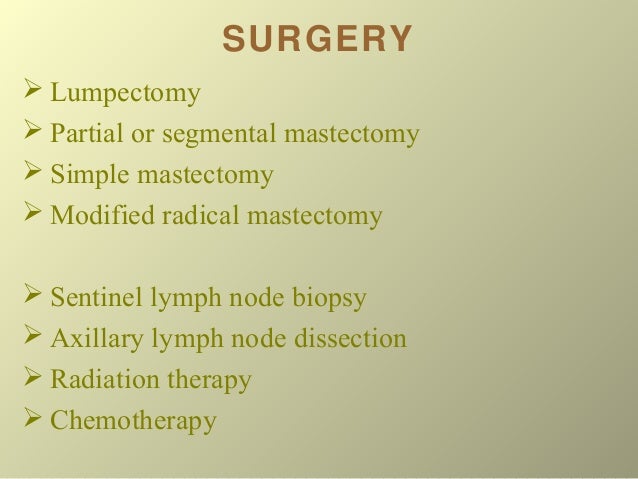 SURGERY

➢ Lumpectomy
➢ Partial or segmental mastectomy
➢ Simple mastectomy
➢ Modified radical mastectomy

➢ Sentinel lymph node biopsy
➢ Axillary lymph node dissection
➢ Radiation therapy
➢ Chemotherapy